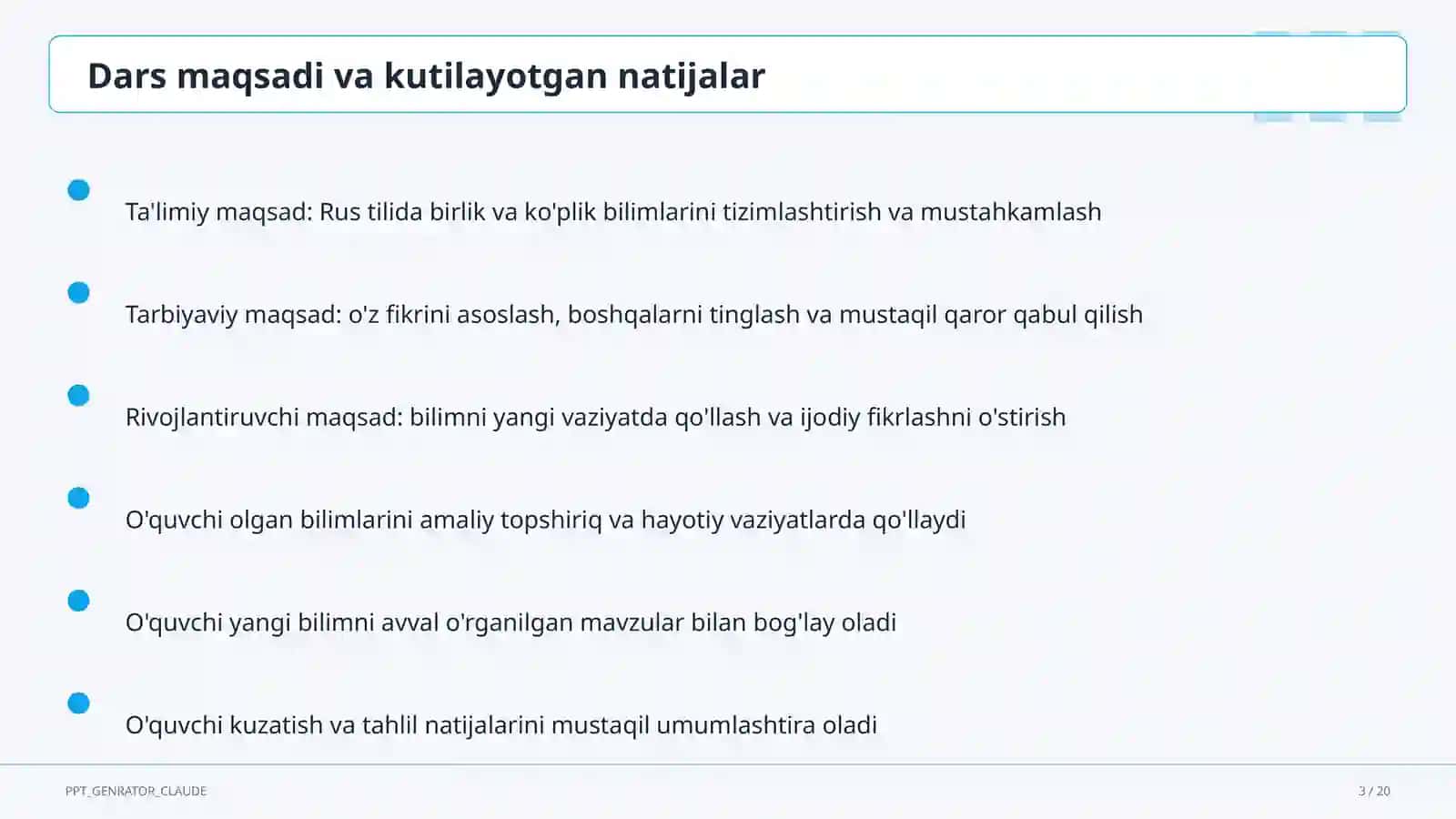 Dars maqsadi va kutilayotgan natijalar

Ta'limiy maqsad: Rus tilida birlik va ko'plik bilimlarini tizimlashtirish va mustahkamlash

Tarbiyaviy maqsad: o'z fikrini asoslash, boshqalarni tinglash va mustaqil qaror qabul qilish

Rivojlantiruvchi maqsad: bilimni yangi vaziyatda qo'llash va ijodiy fikrlashni o'stirish

O'quvchi olgan bilimlarini amaliy topshiriq va hayotiy vaziyatlarda qo'llaydi

O'quvchi yangi bilimni avval o'rganilgan mavzular bilan bog'lay oladi

O'quvchi kuzatish va tahlil natijalarini mustaqil umumlashtira oladi

PPT_GENRATOR_CLAUDE

3 / 20